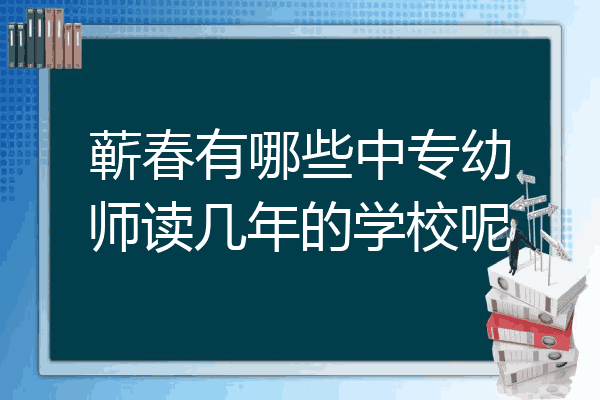 蕲春有哪些中专幼师读几年的学校呢